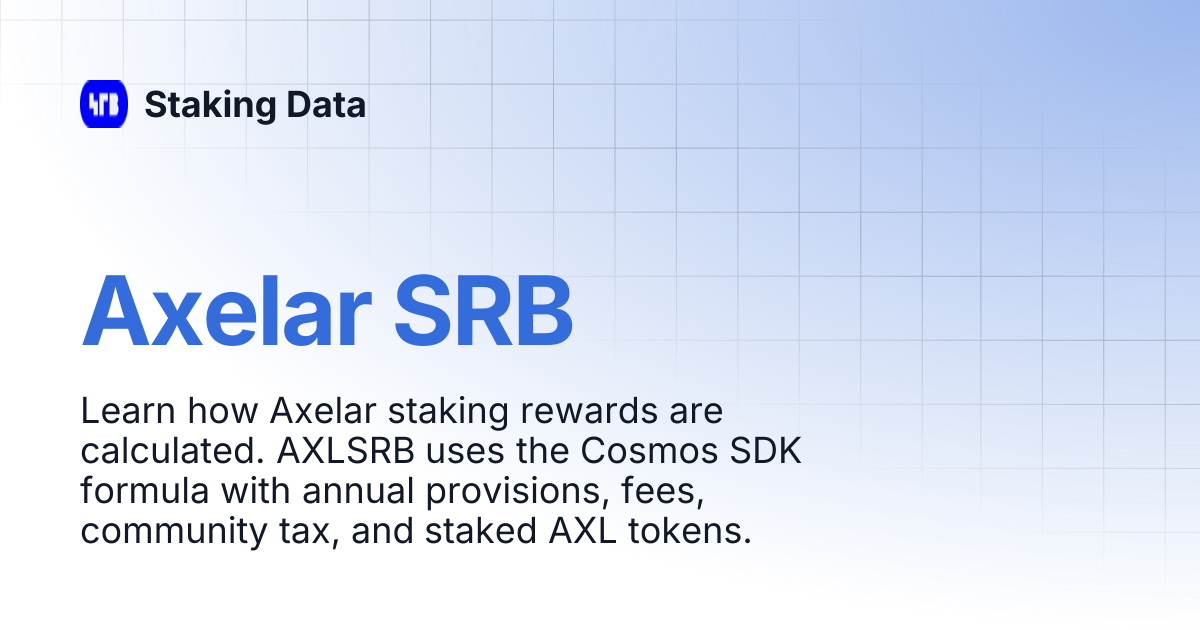 Staking Data

Axelar SRB

Learn how Axelar staking rewards are calculated. AXLSRB uses the Cosmos SDK formula with annual provisions, fees, community tax, and staked AXL tokens.